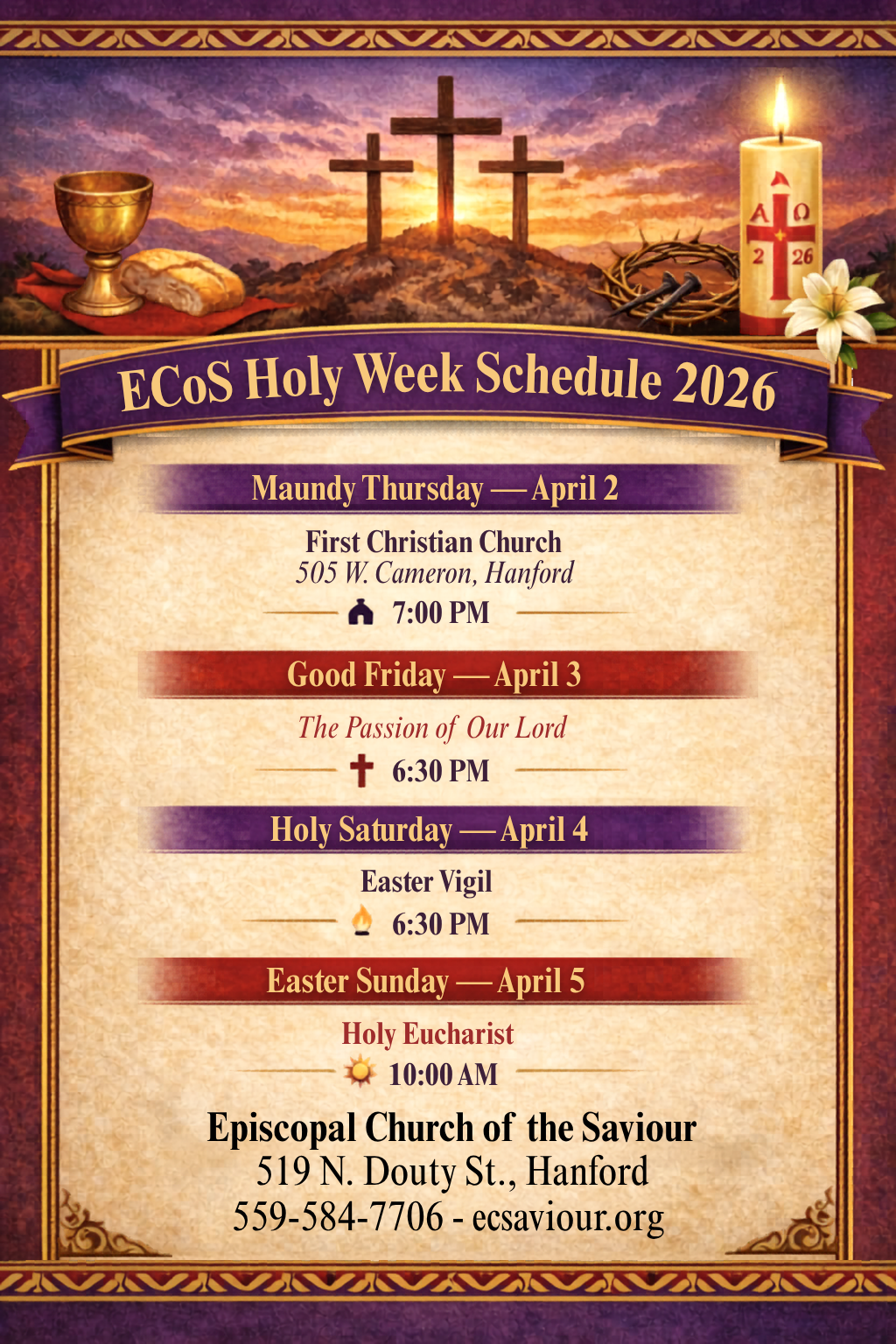 A Ω 2 26

ECoS Holy Week Schedule 2026

Maundy Thursday — April 2

First Christian Church
505 W. Cameron, Hanford

7:00 PM

Good Friday — April 3

The Passion of Our Lord

6:30 PM

Holy Saturday — April 4

Easter Vigil

6:30 PM

Easter Sunday — April 5

Holy Eucharist

10:00 AM

Episcopal Church of the Saviour
519 N. Douty St., Hanford
559-584-7706 - ecsaviour.org